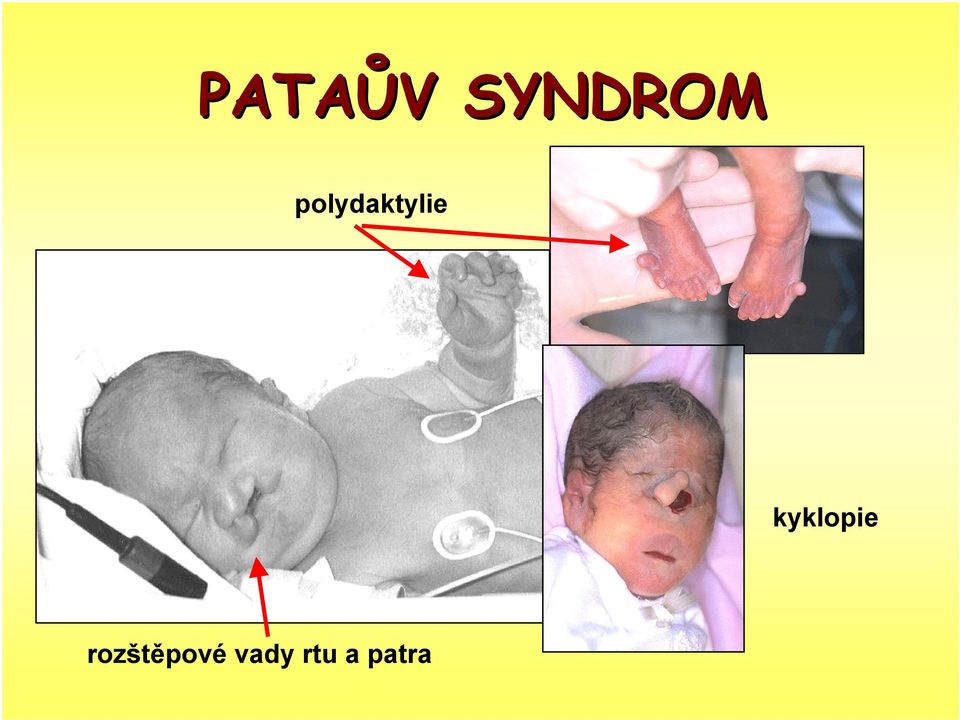 PATAŮV SYNDROM

polydaktylie

kyklopie

rozštěpové vady rtu a patra